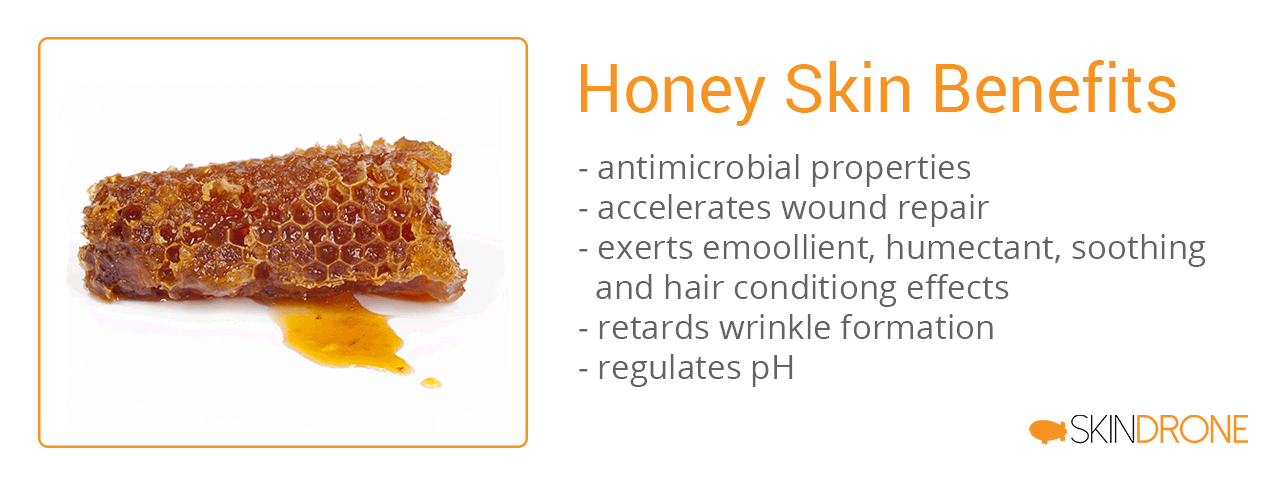 Honey Skin Benefits

- antimicrobial properties
- accelerates wound repair
- exerts emoollient, humectant, soothing and hair conditiong effects
- retards wrinkle formation
- regulates pH

SKINDRONE